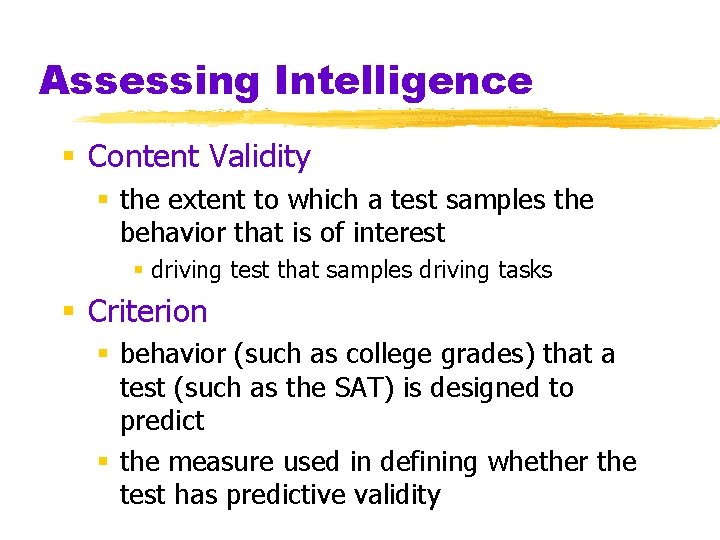 Assessing Intelligence

- Content Validity
  - the extent to which a test samples the behavior that is of interest
    - driving test that samples driving tasks
- Criterion
  - behavior (such as college grades) that a test (such as the SAT) is designed to predict
  - the measure used in defining whether the test has predictive validity